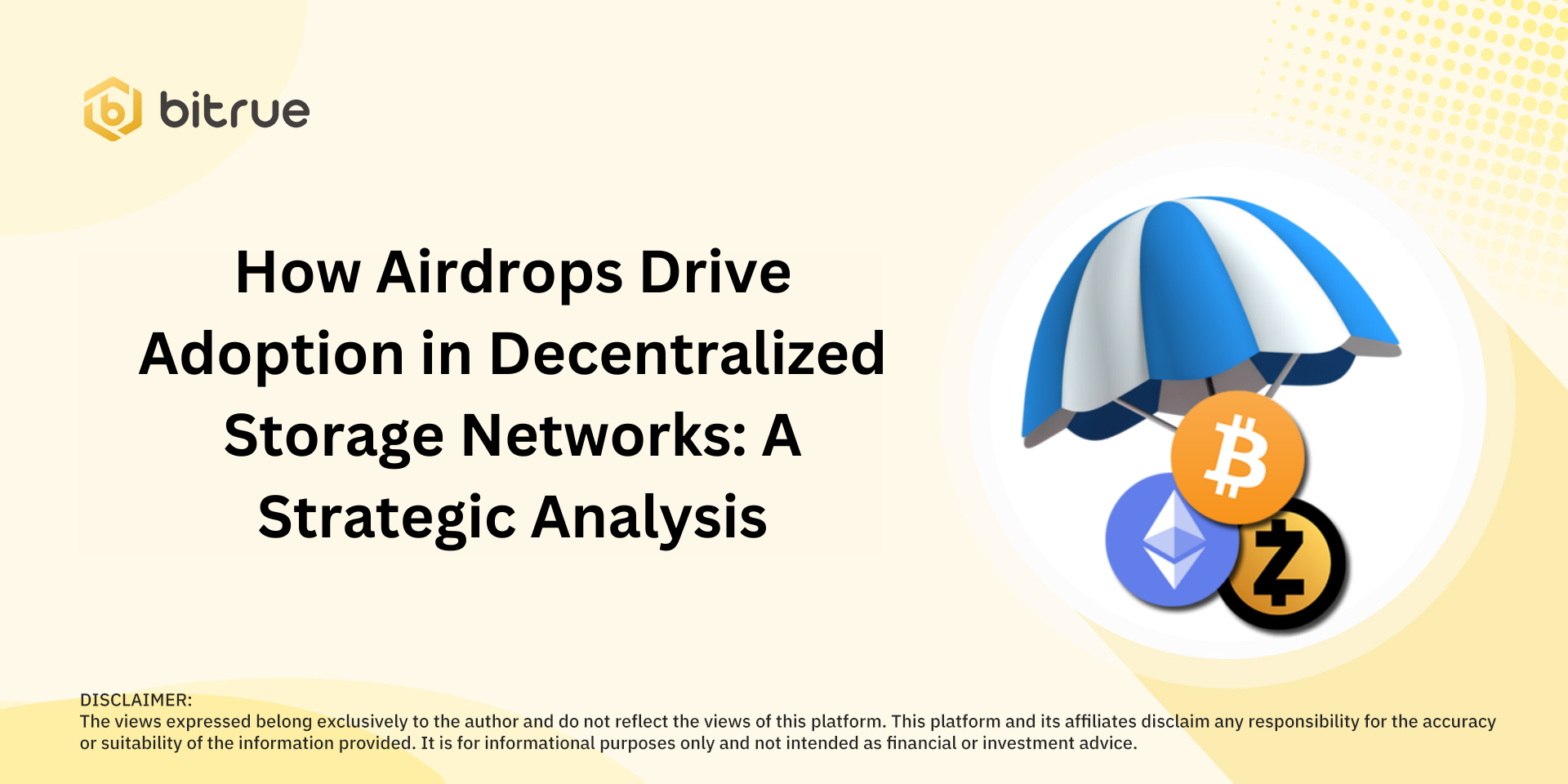 bitrue

How Airdrops Drive Adoption in Decentralized Storage Networks: A Strategic Analysis

DISCLAIMER:
The views expressed belong exclusively to the author and do not reflect the views of this platform. This platform and its affiliates disclaim any responsibility for the accuracy or suitability of the information provided. It is for informational purposes only and not intended as financial or investment advice.